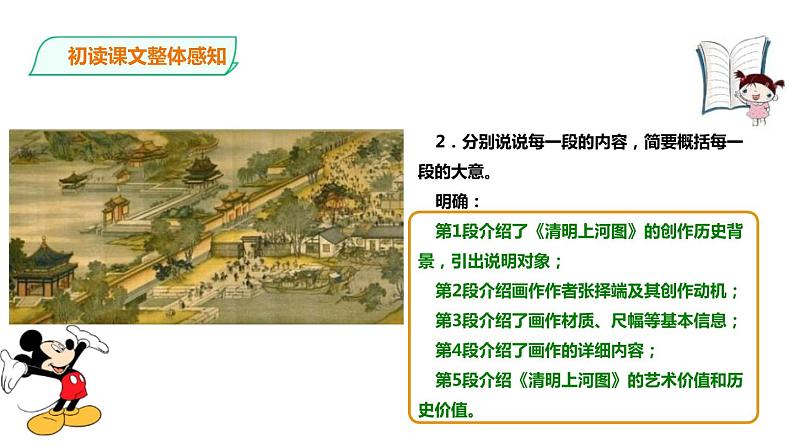 初读课文整体感知

2．分别说说每一段的内容，简要概括每一段的大意。

明确：

第1段介绍了《清明上河图》的创作历史背景，引出说明对象；

第2段介绍画作作者张择端及其创作动机；

第3段介绍了画作材质、尺幅等基本信息；

第4段介绍了画作的详细内容；

第5段介绍《清明上河图》的艺术价值和历史价值。